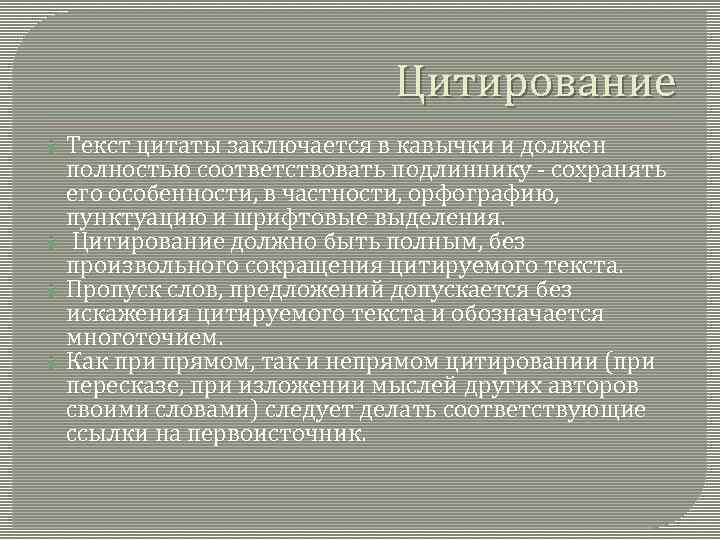 Цитирование

Текст цитаты заключается в кавычки и должен полностью соответствовать подлиннику - сохранять его особенности, в частности, орфографию, пунктуацию и шрифтовые выделения.

Цитирование должно быть полным, без произвольного сокращения цитируемого текста.

Пропуск слов, предложений допускается без искажения цитируемого текста и обозначается многоточием.

Как при прямом, так и непрямом цитировании (при пересказе, при изложении мыслей других авторов своими словами) следует делать соответствующие ссылки на первоисточник.